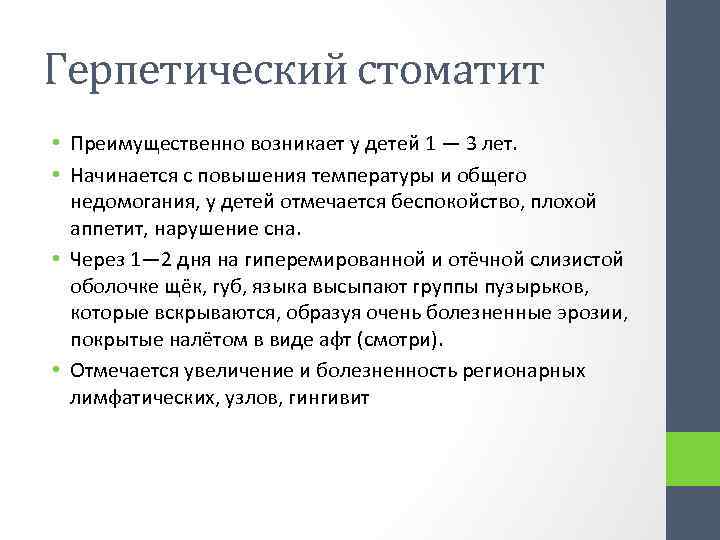 Герпетический стоматит

• Преимущественно возникает у детей 1 — 3 лет.
• Начинается с повышения температуры и общего недомогания, у детей отмечается беспокойство, плохой аппетит, нарушение сна.
• Через 1—2 дня на гиперемированной и отёчной слизистой оболочке щёк, губ, языка высыпают группы пузырьков, которые вскрываются, образуя очень болезненные эрозии, покрытые налётом в виде афт (смотри).
• Отмечается увеличение и болезненность регионарных лимфатических, узлов, гингивит